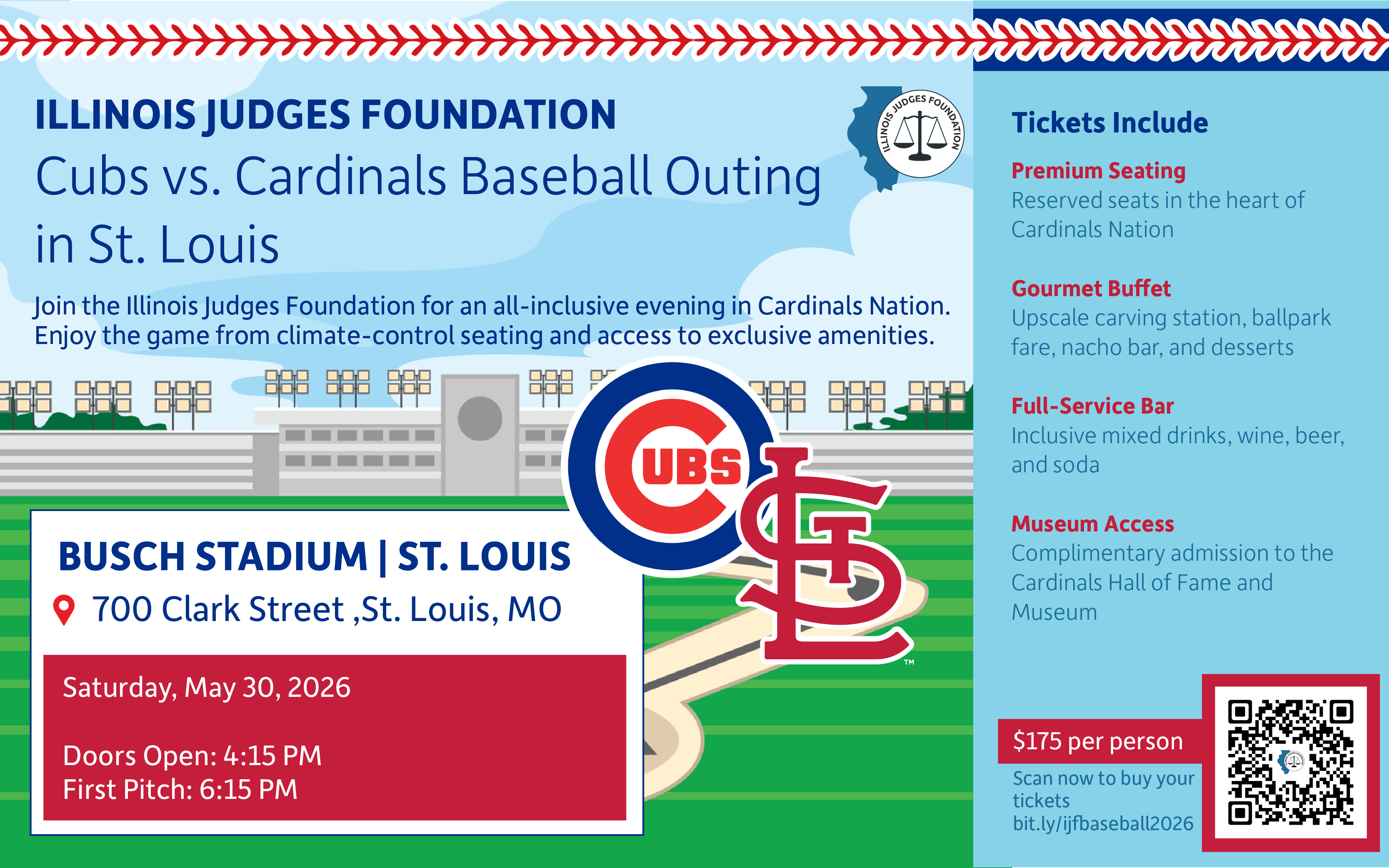 ILLINOIS JUDGES FOUNDATION

Cubs vs. Cardinals Baseball Outing in St. Louis

ILLINOIS JUDGES FOUNDATION

Join the Illinois Judges Foundation for an all-inclusive evening in Cardinals Nation. Enjoy the game from climate-control seating and access to exclusive amenities.

CUBS

STL

TM

BUSCH STADIUM | ST. LOUIS

700 Clark Street ,St. Louis, MO

Saturday, May 30, 2026

Doors Open: 4:15 PM
First Pitch: 6:15 PM

Tickets Include

Premium Seating
Reserved seats in the heart of Cardinals Nation

Gourmet Buffet
Upscale carving station, ballpark fare, nacho bar, and desserts

Full-Service Bar
Inclusive mixed drinks, wine, beer, and soda

Museum Access
Complimentary admission to the Cardinals Hall of Fame and Museum

$175 per person

Scan now to buy your tickets
bit.ly/ijfbaseball2026